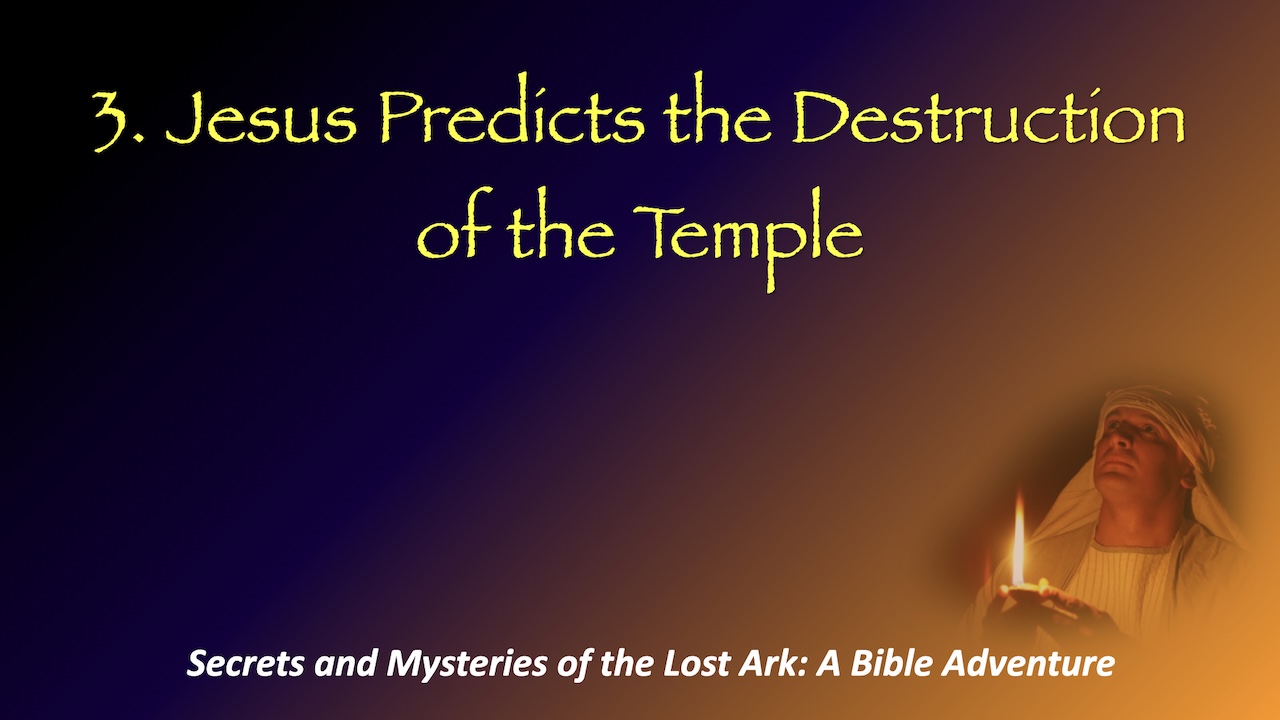 3. Jesus Predicts the Destruction of the Temple

Secrets and Mysteries of the Lost Ark: A Bible Adventure